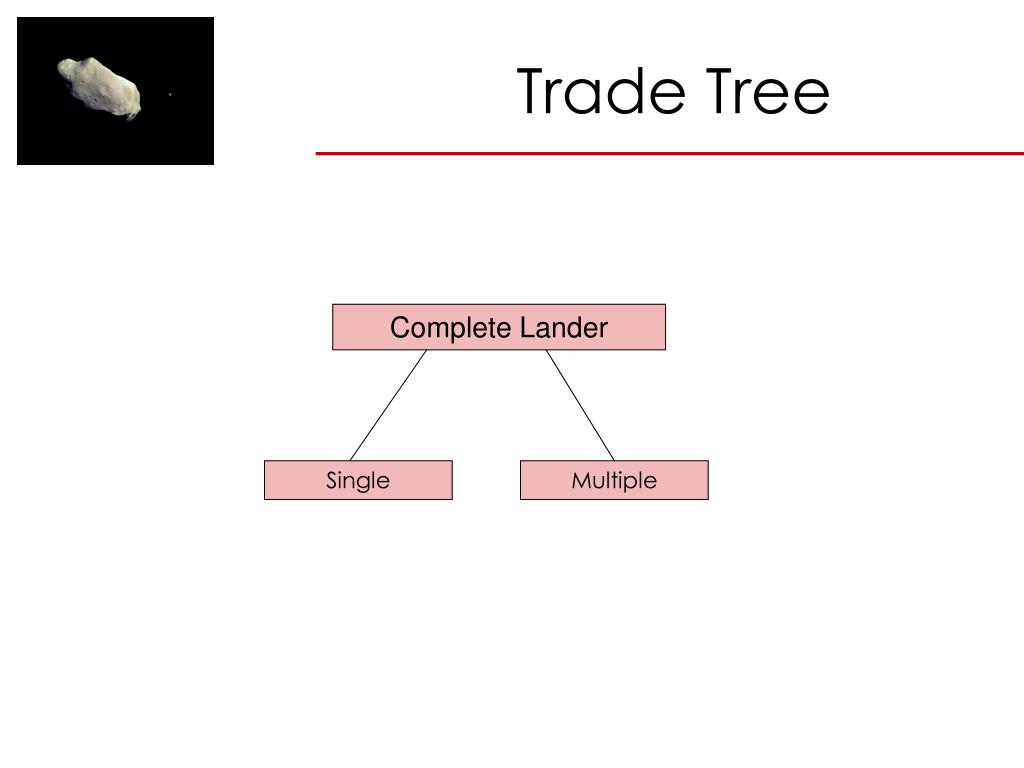 Trade Tree

Complete Lander

Single

Multiple